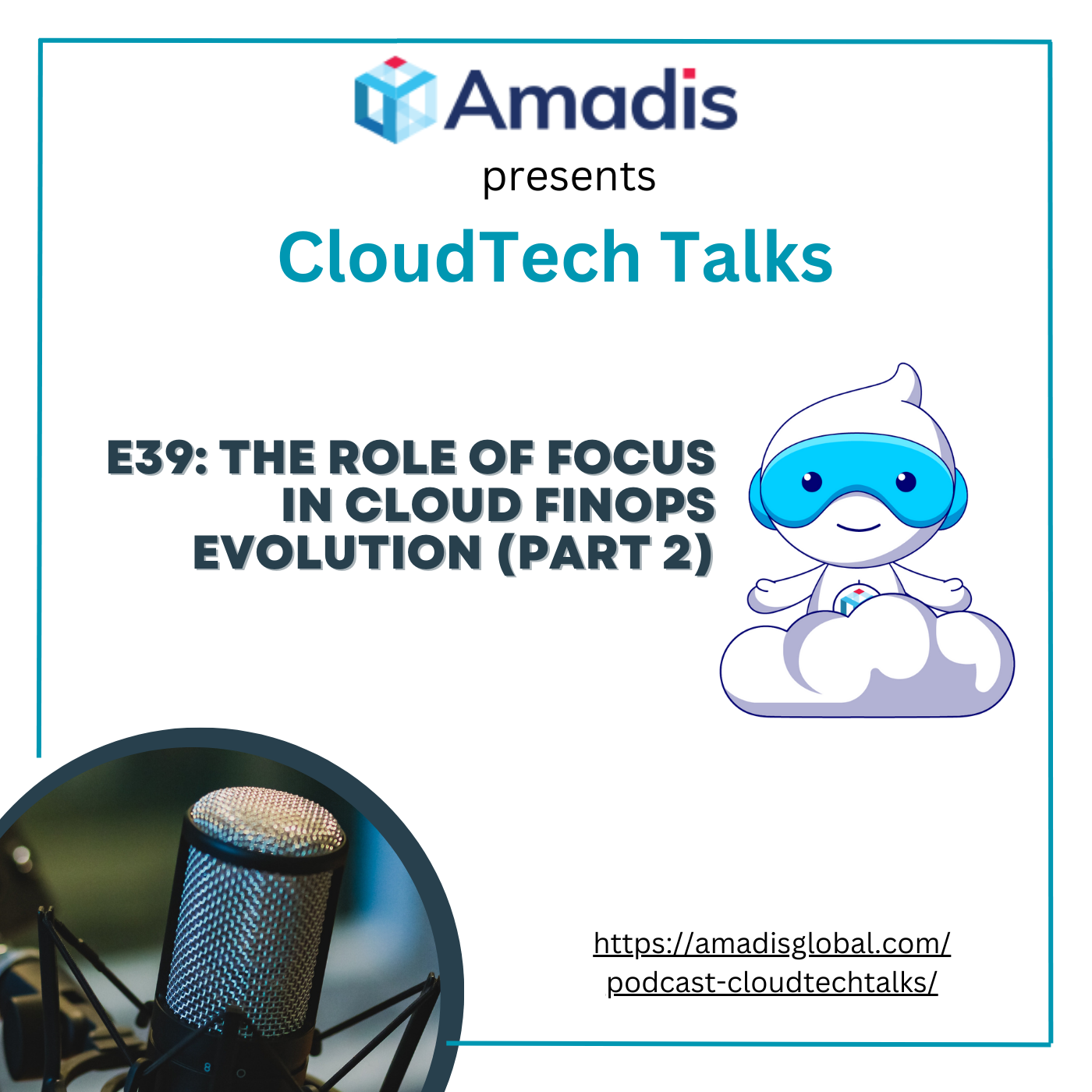 Amadis

presents

CloudTech Talks

E39: THE ROLE OF FOCUS IN CLOUD FINOPS EVOLUTION (PART 2)

https://amadisglobal.com/podcast-cloudtechtalks/